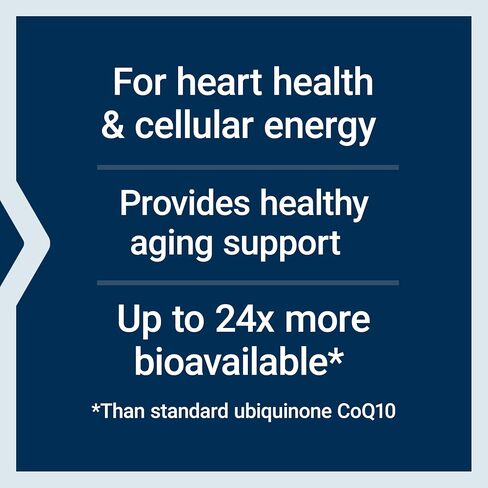 For heart health & cellular energy

Provides healthy aging support

Up to 24x more bioavailable*

*Than standard ubiquinone CoQ10